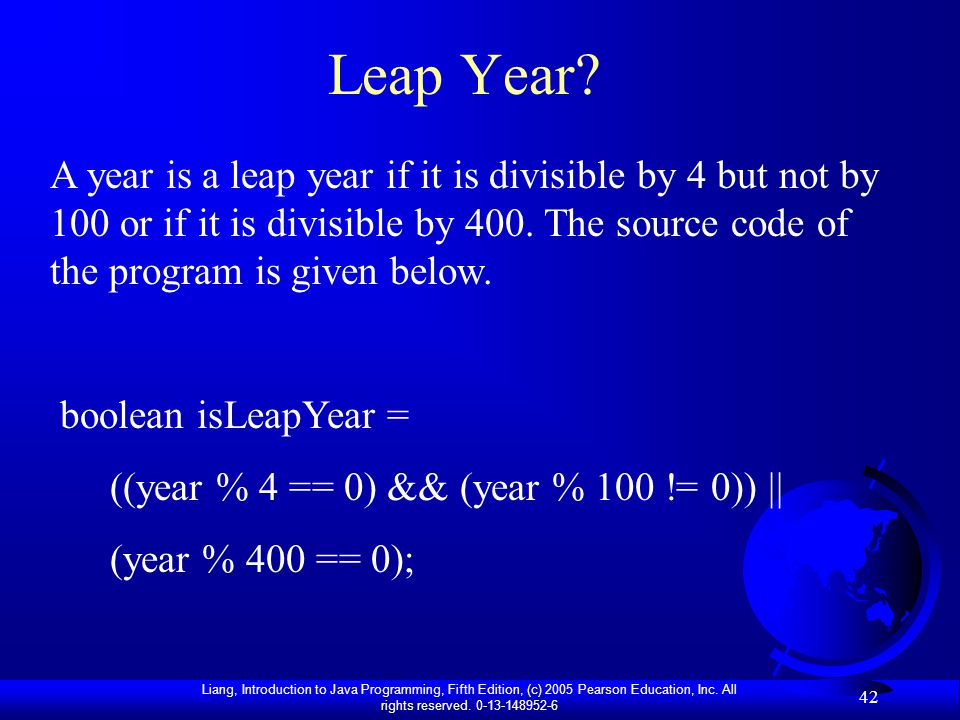 Leap Year?

A year is a leap year if it is divisible by 4 but not by 100 or if it is divisible by 400. The source code of the program is given below.

boolean isLeapYear =
((year % 4 == 0) && (year % 100 != 0)) ||
(year % 400 == 0);

Liang, Introduction to Java Programming, Fifth Edition, (c) 2005 Pearson Education, Inc. All rights reserved. 0-13-148952-6

42